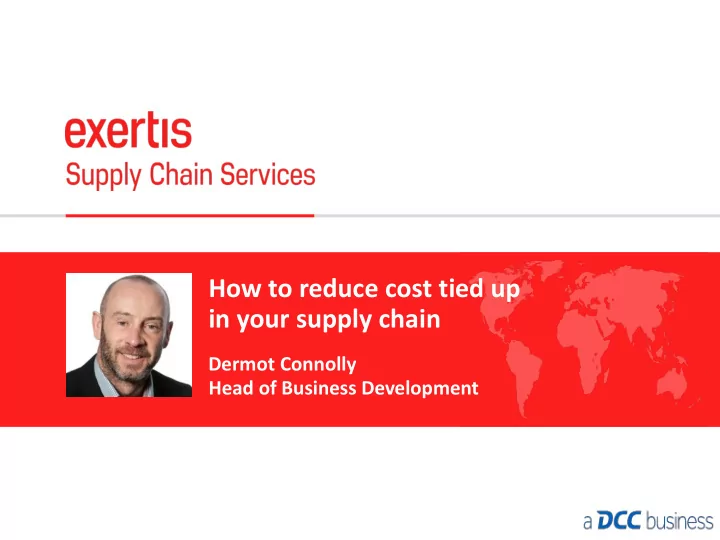 exertis
Supply Chain Services

How to reduce cost tied up in your supply chain

Dermot Connolly
Head of Business Development

a DCC business